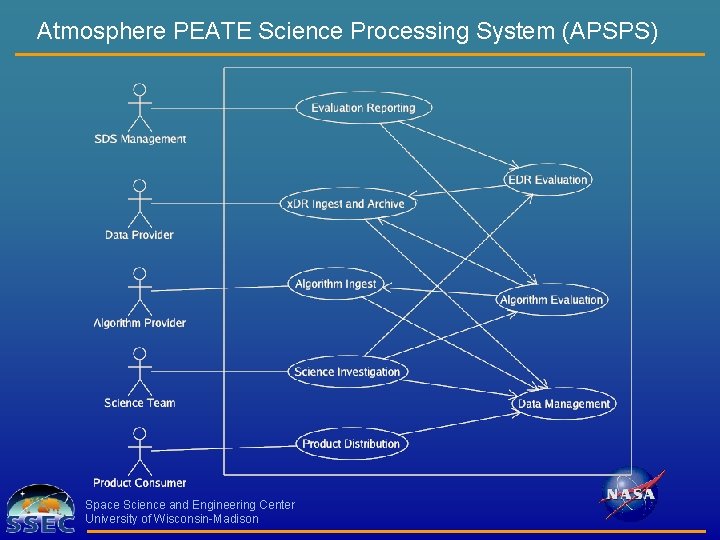 Atmosphere PEATE Science Processing System (APSPS)

SDS Management

Data Provider

Algorithm Provider

Science Team

Product Consumer

Evaluation Reporting

xDR Ingest and Archive

Algorithm Ingest

Science Investigation

Product Distribution

EDR Evaluation

Algorithm Evaluation

Data Management

SSEC

Space Science and Engineering Center
University of Wisconsin-Madison

NASA